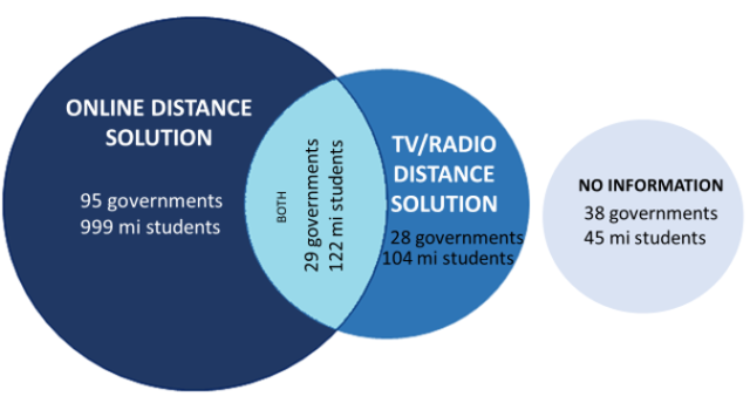 ONLINE DISTANCE SOLUTION

95 governments
999 mi students

BOTH

29 governments
122 mi students

TV/RADIO DISTANCE SOLUTION

28 governments
104 mi students

NO INFORMATION
38 governments
45 mi students